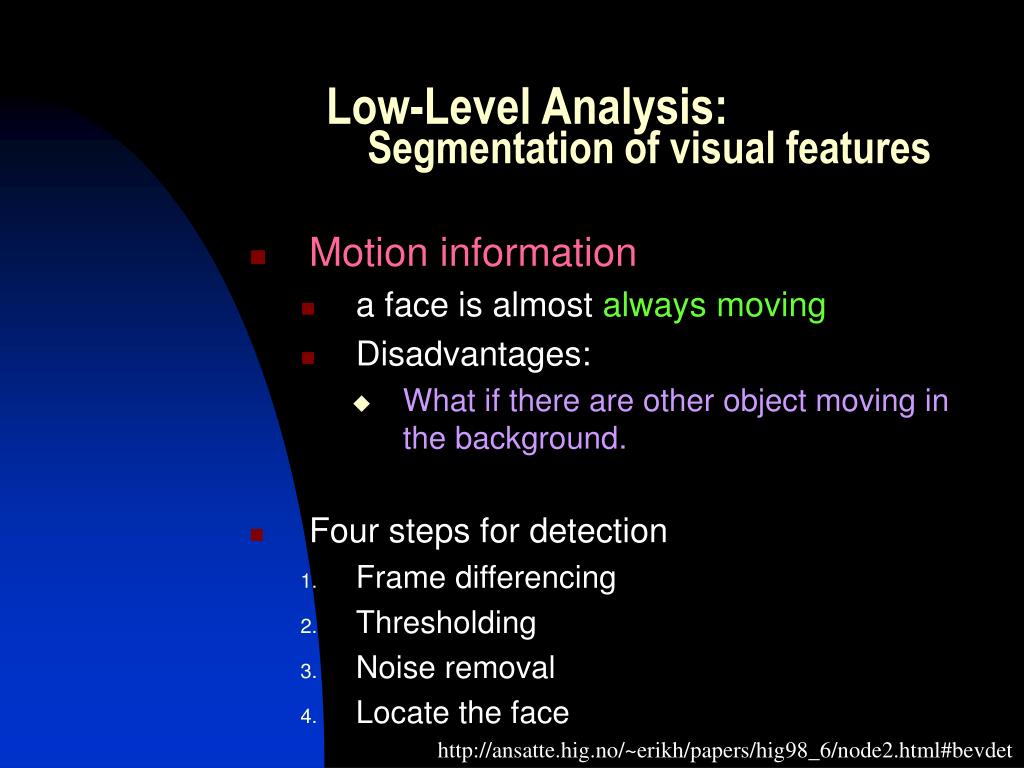 Low-Level Analysis:
Segmentation of visual features

Motion information
a face is almost always moving
Disadvantages:
What if there are other object moving in the background.

Four steps for detection
1. Frame differencing
2. Thresholding
3. Noise removal
4. Locate the face

http://ansatte.hig.no/~erikh/papers/hig98_6/node2.html#bevdet